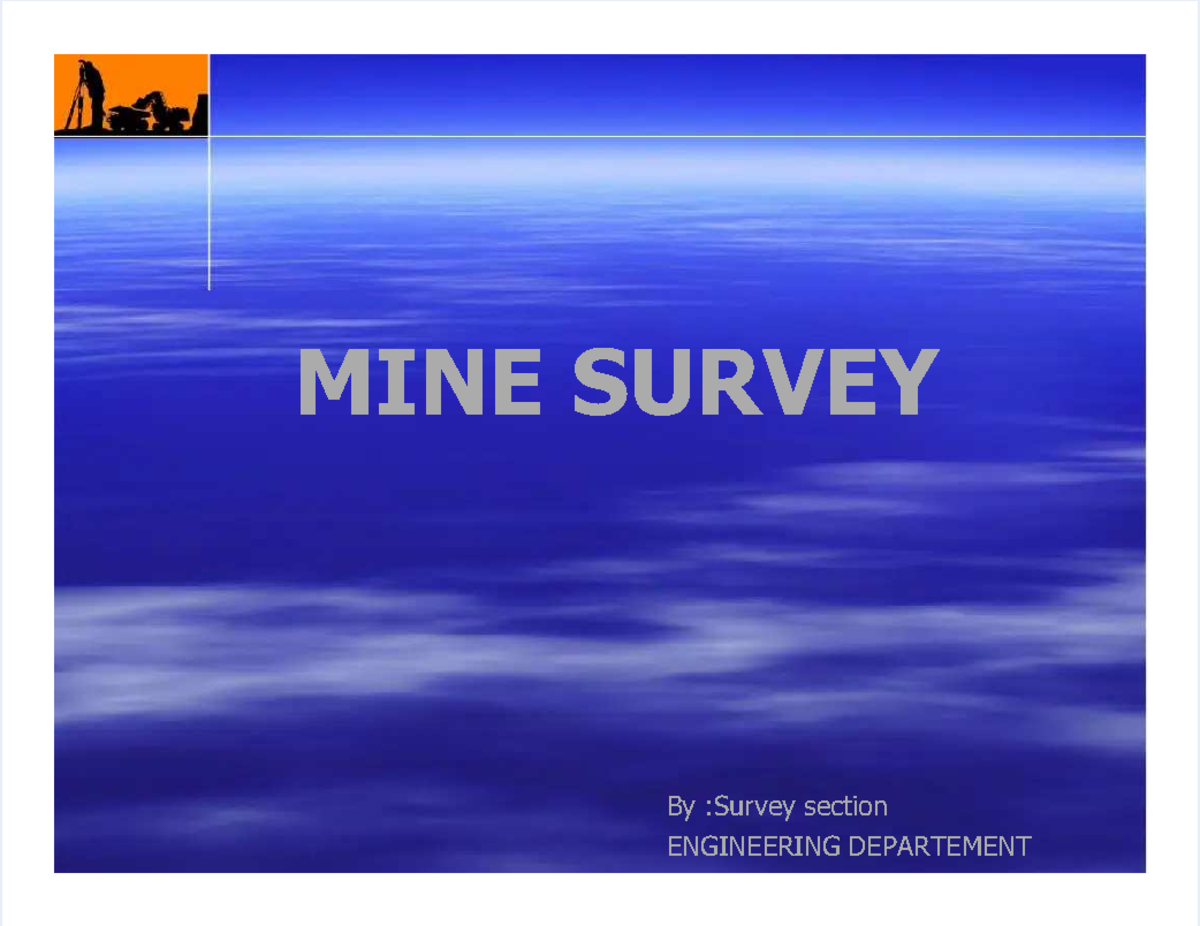 MINE SURVEY

By :Survey section
ENGINEERING DEPARTEMENT